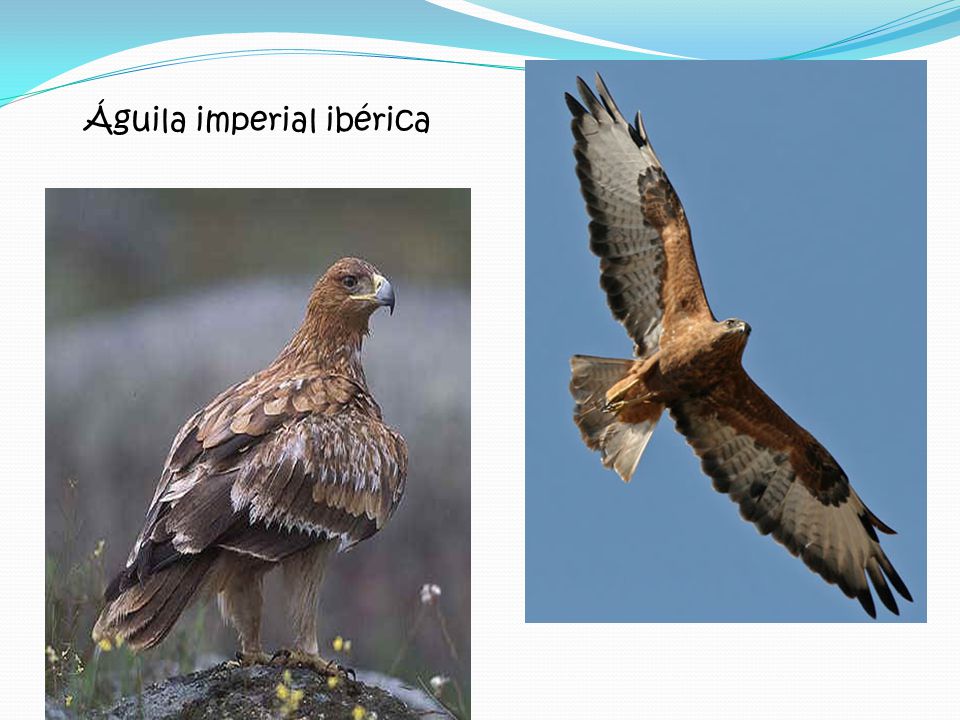 Águila imperial ibérica